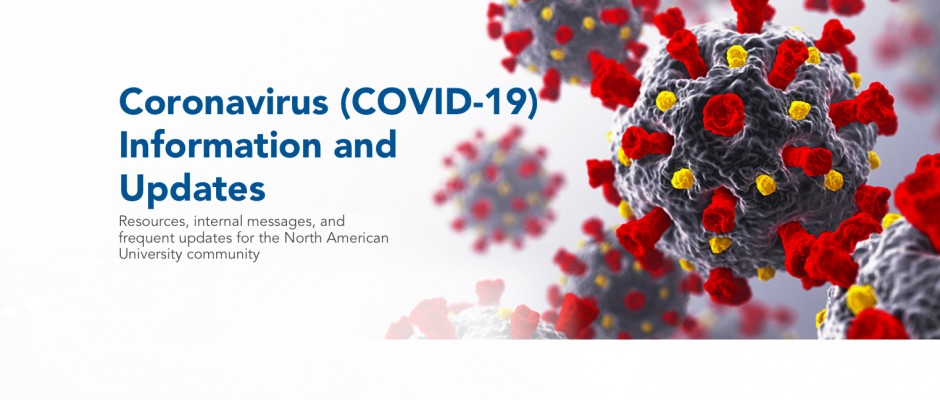 Coronavirus (COVID-19) Information and Updates

Resources, internal messages, and frequent updates for the North American University community